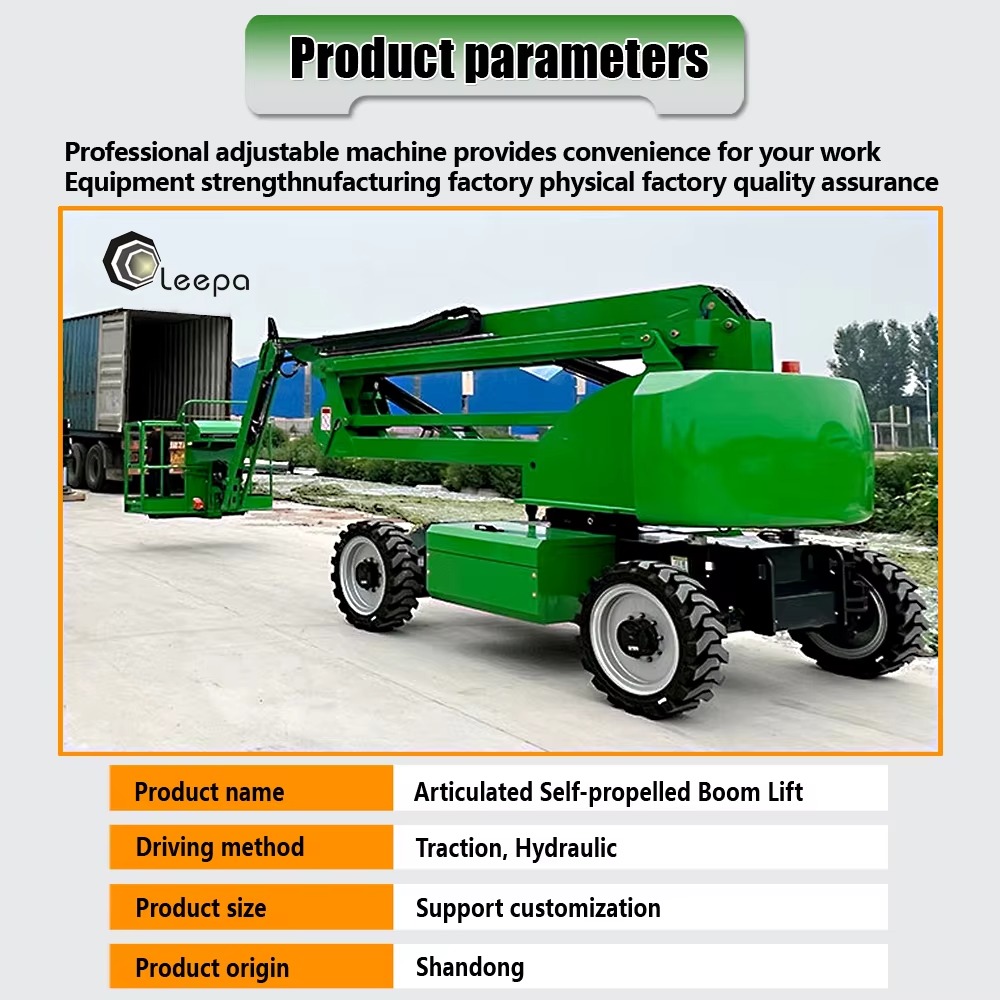 Product parameters

Professional adjustable machine provides convenience for your work
Equipment strengthnufacturing factory physical factory quality assurance

Leepa

| Product name | Articulated Self-propelled Boom Lift |
|---|---|
| Driving method | Traction, Hydraulic |
| Product size | Support customization |
| Product origin | Shandong |